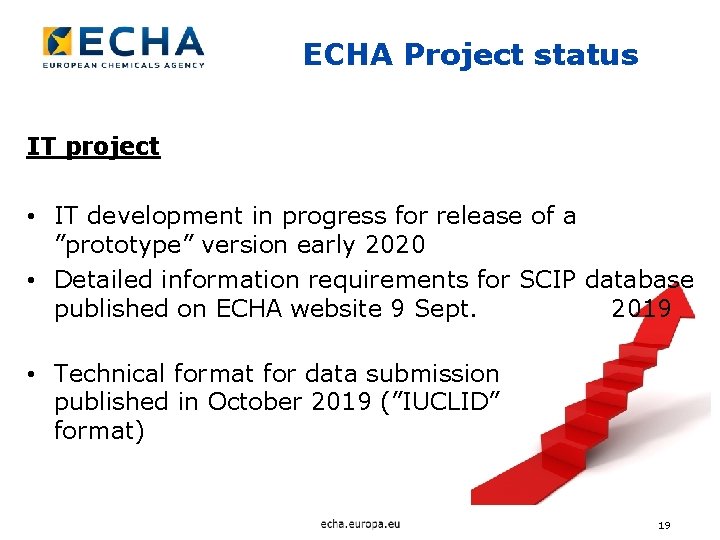 ECHA
EUROPEAN CHEMICALS AGENCY

ECHA Project status

IT project

• IT development in progress for release of a ”prototype” version early 2020
• Detailed information requirements for SCIP database published on ECHA website 9 Sept. 2019

• Technical format for data submission published in October 2019 (”IUCLID” format)

echa.europa.eu

19